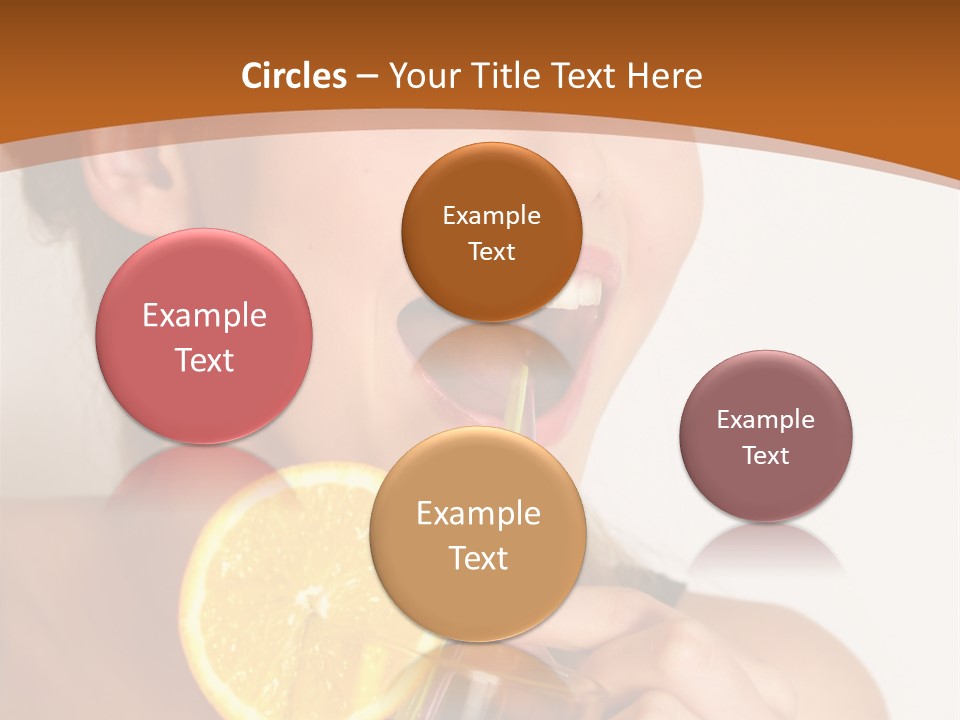 Circles – Your Title Text Here

Example Text

Example Text

Example Text

Example Text